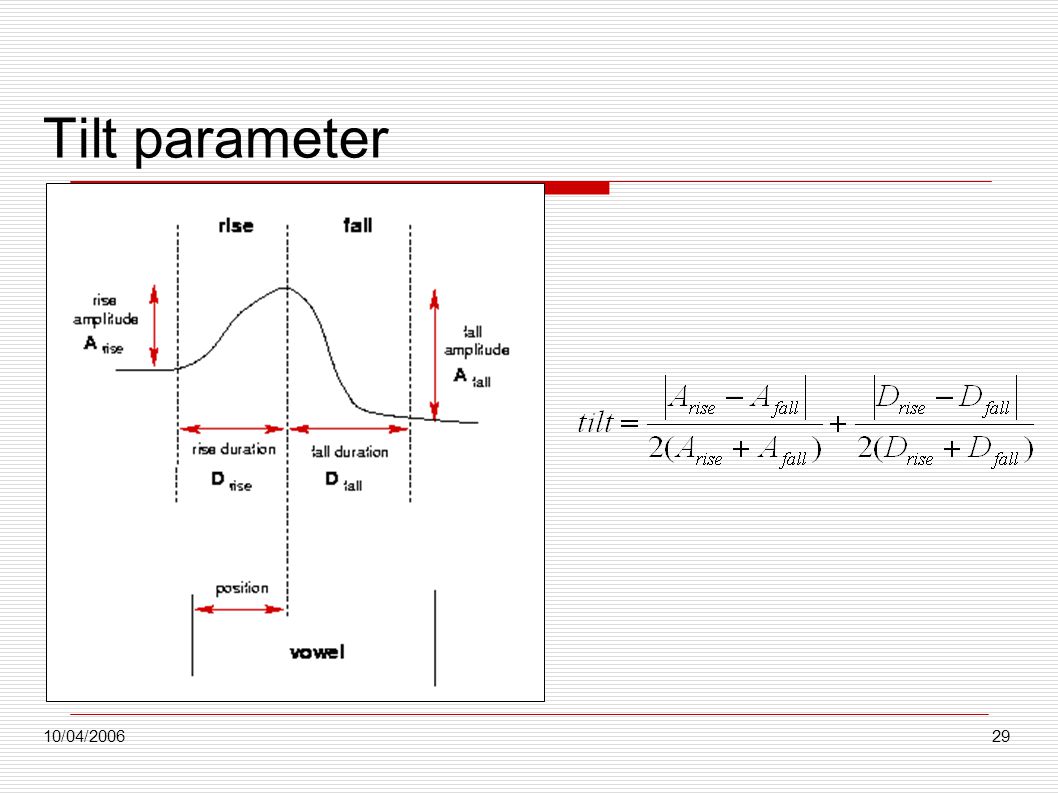 Tilt parameter

rise

fall

rise amplitude $A_{rise}$

fall amplitude $A_{fall}$

rise duration $D_{rise}$

fall duration $D_{fall}$

position

vowel

$tilt = \frac{|A_{rise} - A_{fall}|}{2(A_{rise} + A_{fall})} + \frac{|D_{rise} - D_{fall}|}{2(D_{rise} + D_{fall})}$

10/04/2006

29